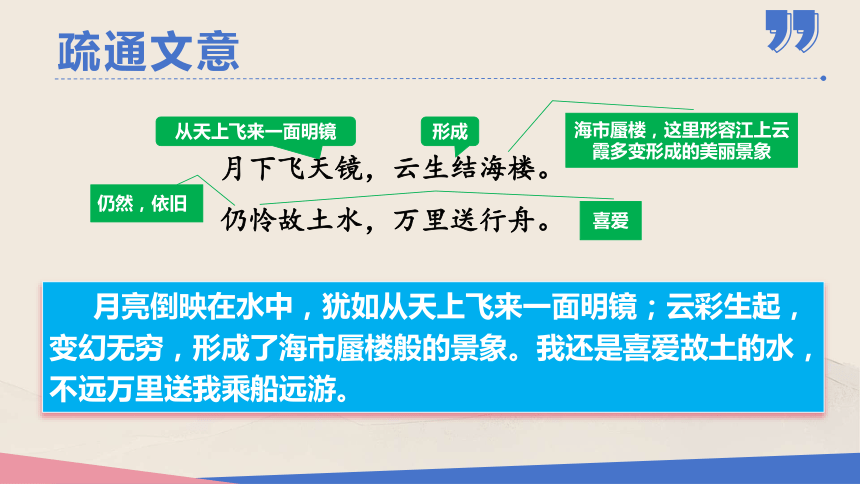 疏通文意

从天上飞来一面明镜

形成

海市蜃楼，这里形容江上云霞多变形成的美丽景象

月下飞天镜，云生结海楼。

仍然，依旧

仍怜故土水，万里送行舟。

喜爱

月亮倒映在水中，犹如从天上飞来一面明镜；云彩生起，变幻无穷，形成了海市蜃楼般的景象。我还是喜爱故土的水，不远万里送我乘船远游。